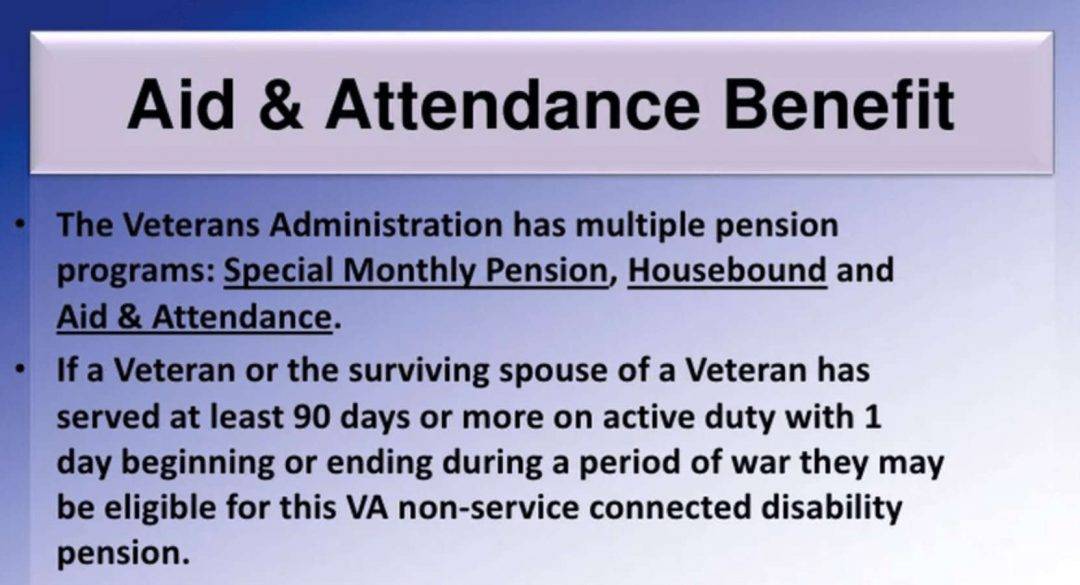 Aid & Attendance Benefit

• The Veterans Administration has multiple pension programs: Special Monthly Pension, Housebound and Aid & Attendance.

• If a Veteran or the surviving spouse of a Veteran has served at least 90 days or more on active duty with 1 day beginning or ending during a period of war they may be eligible for this VA non-service connected disability pension.